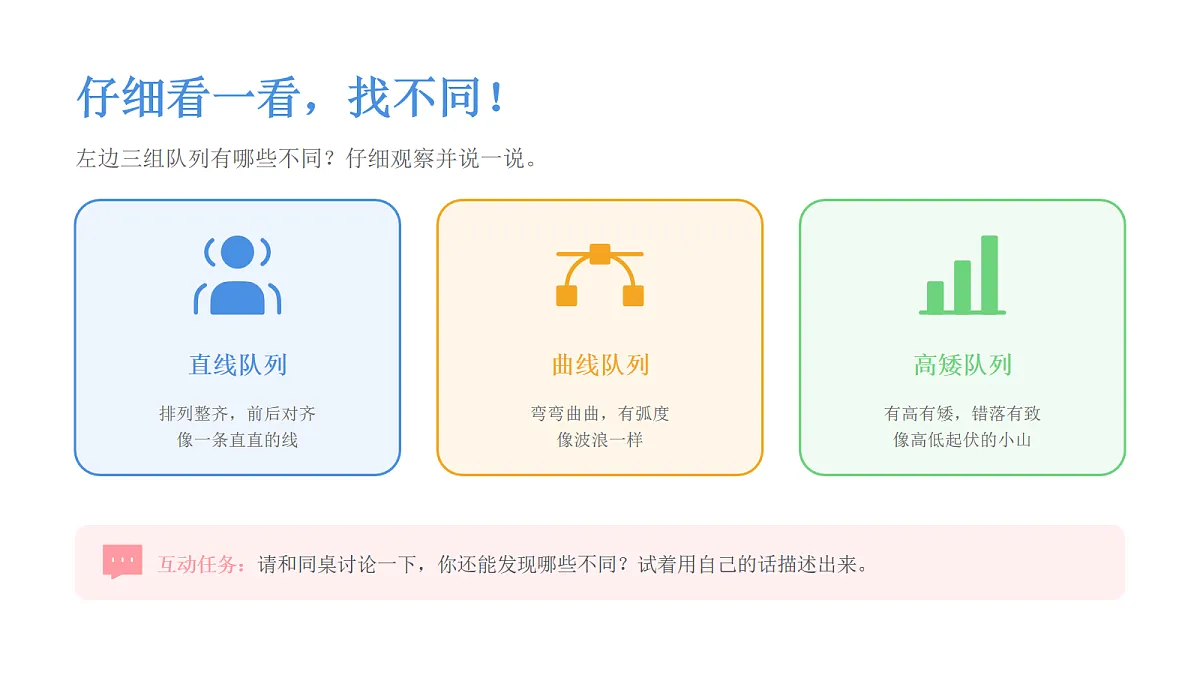 仔细看一看，找不同！

左边三组队列有哪些不同？仔细观察并说一说。

直线队列

排列整齐，前后对齐
像一条直直的线

曲线队列

弯弯曲曲，有弧度
像波浪一样

高矮队列

有高有矮，错落有致
像高低起伏的小山

互动任务：请和同桌讨论一下，你还能发现哪些不同？试着用自己的话描述出来。